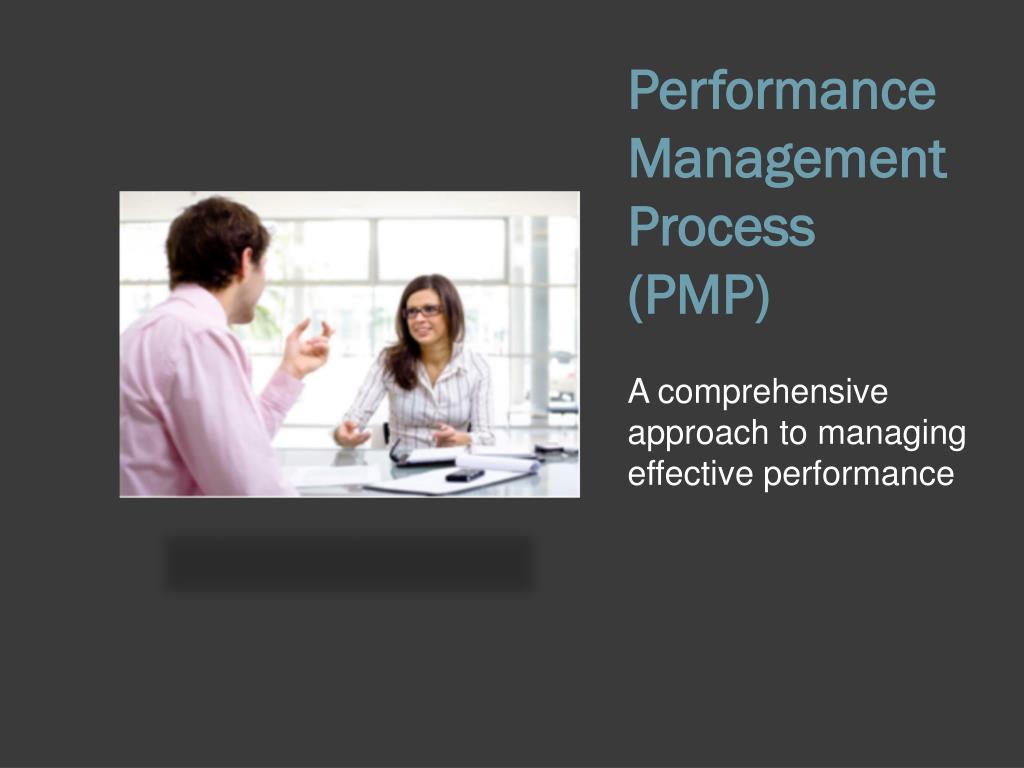 Performance Management Process (PMP)

A comprehensive approach to managing effective performance